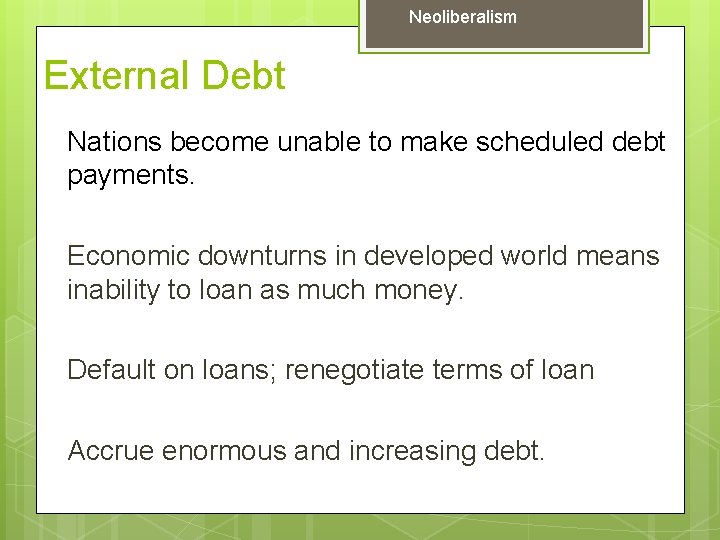 Neoliberalism

External Debt

Nations become unable to make scheduled debt payments.

Economic downturns in developed world means inability to loan as much money.

Default on loans; renegotiate terms of loan

Accrue enormous and increasing debt.